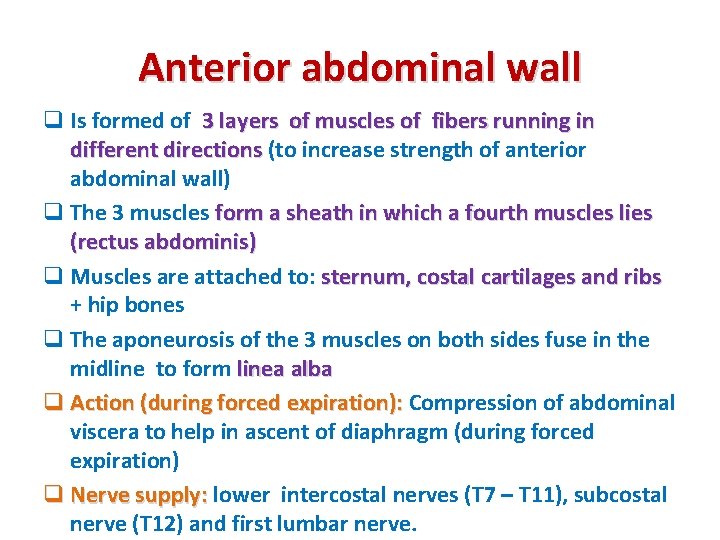 Anterior abdominal wall

❑ Is formed of 3 layers of muscles of fibers running in different directions (to increase strength of anterior abdominal wall)

❑ The 3 muscles form a sheath in which a fourth muscles lies (rectus abdominis)

❑ Muscles are attached to: sternum, costal cartilages and ribs + hip bones

❑ The aponeurosis of the 3 muscles on both sides fuse in the midline to form linea alba

❑ Action (during forced expiration): Compression of abdominal viscera to help in ascent of diaphragm (during forced expiration)

❑ Nerve supply: lower intercostal nerves (T7 – T11), subcostal nerve (T12) and first lumbar nerve.